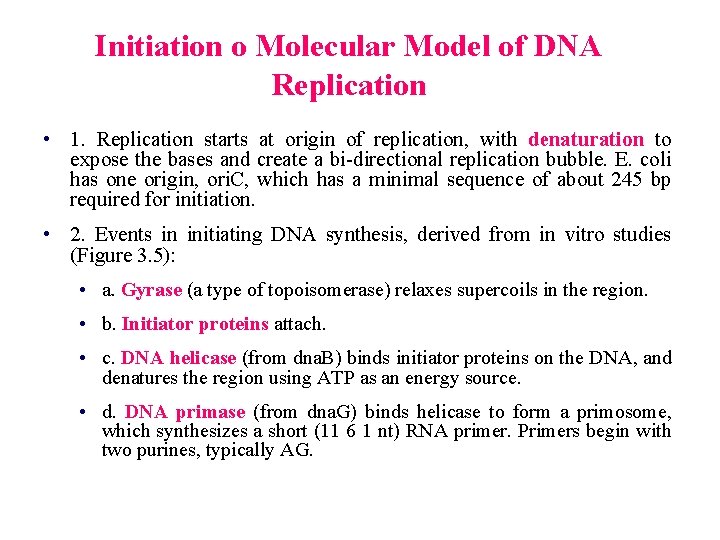 Initiation o Molecular Model of DNA Replication

• 1. Replication starts at origin of replication, with denaturation to expose the bases and create a bi-directional replication bubble. E. coli has one origin, oriC, which has a minimal sequence of about 245 bp required for initiation.

• 2. Events in initiating DNA synthesis, derived from in vitro studies (Figure 3.5):

• a. Gyrase (a type of topoisomerase) relaxes supercoils in the region.

• b. Initiator proteins attach.

• c. DNA helicase (from dnaB) binds initiator proteins on the DNA, and denatures the region using ATP as an energy source.

• d. DNA primase (from dnaG) binds helicase to form a primosome, which synthesizes a short (11 6 1 nt) RNA primer. Primers begin with two purines, typically AG.